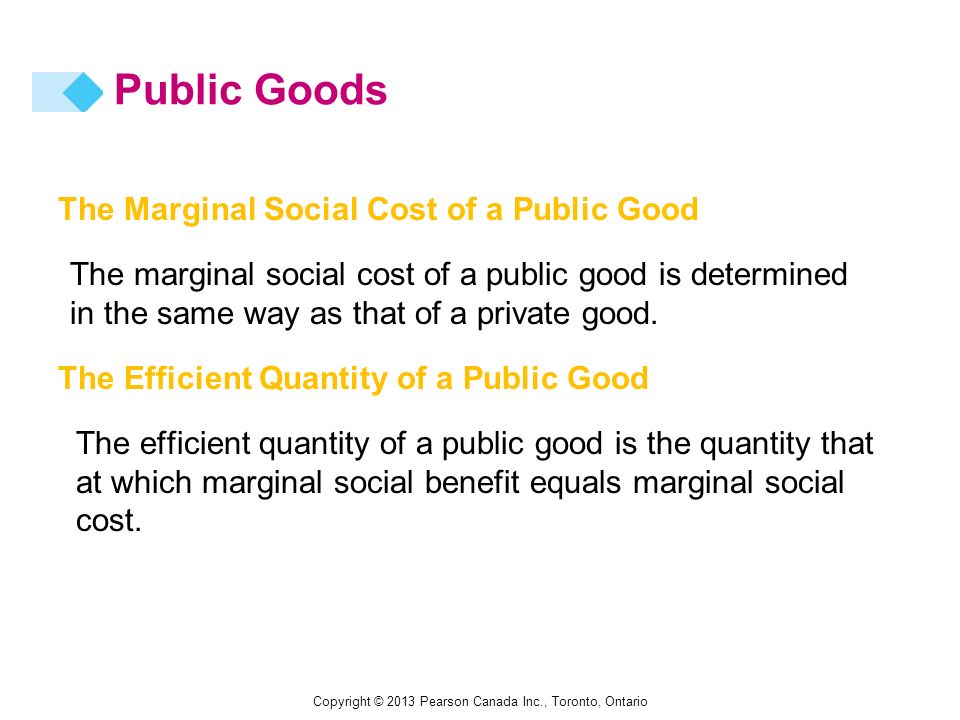 Public Goods

The Marginal Social Cost of a Public Good

The marginal social cost of a public good is determined in the same way as that of a private good.

The Efficient Quantity of a Public Good

The efficient quantity of a public good is the quantity that at which marginal social benefit equals marginal social cost.

Copyright © 2013 Pearson Canada Inc., Toronto, Ontario